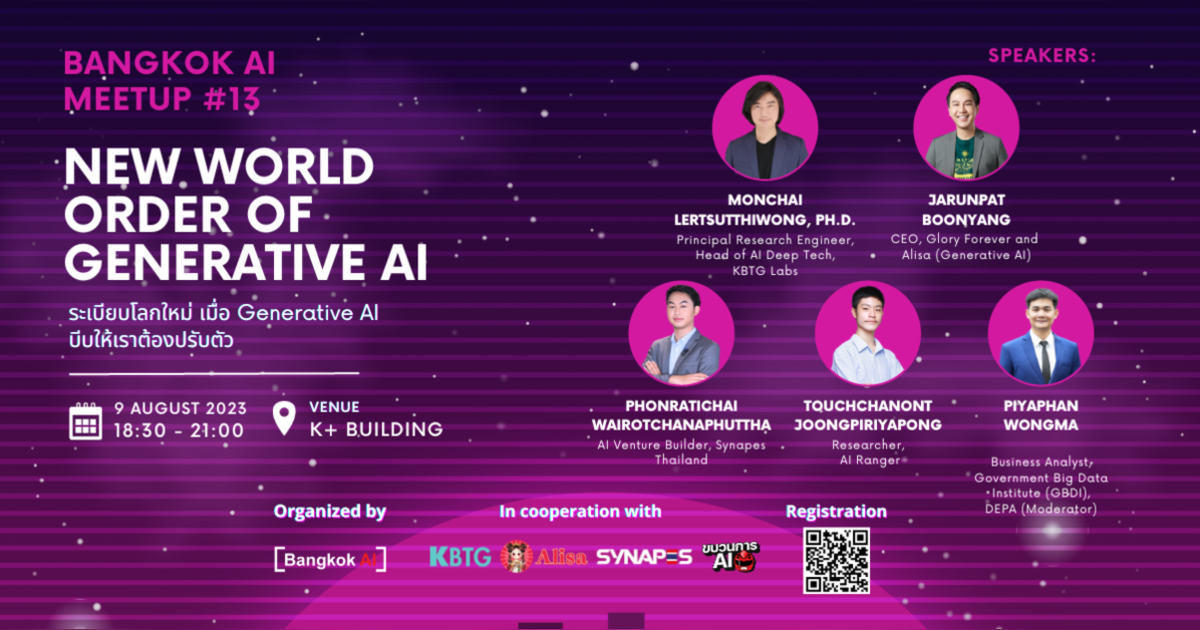 BANGKOK AI MEETUP #13

NEW WORLD ORDER OF GENERATIVE AI

ระเบียบโลกใหม่ เมื่อ Generative AI บีบให้เราต้องปรับตัว

9 AUGUST 2023
18:30 - 21:00

VENUE
K+ BUILDING

SPEAKERS:

MONCHAI LERTSUTTHIWONG, PH.D.
Principal Research Engineer, Head of AI Deep Tech, KBTG Labs

JARUNPAT BOONYANG
CEO, Glory Forever and Alisa (Generative AI)

PHONRATICHAI WAIROTCHANAPHUTTHA
AI Venture Builder, Synapes Thailand

TOUCHCHANONT JOONGPIRIYAPONG
Researcher, AI Ranger

PIYAPHAN WONGMA
Business Analyst, Government Big Data Institute (GBDI), DEPA (Moderator)

Organized by
[Bangkok AI]

In cooperation with
KBTG Alisa SYNAPES ขบวนการ AI

Registration